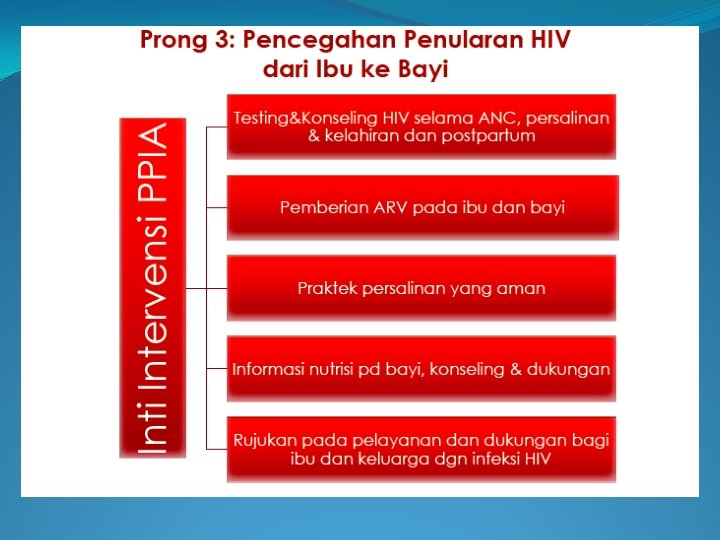 Prong 3: Pencegahan Penularan HIV dari Ibu ke Bayi

Inti Intervensi PPIA

Testing&Konseling HIV selama ANC, persalinan & kelahiran dan postpartum

Pemberian ARV pada ibu dan bayi

Praktek persalinan yang aman

Informasi nutrisi pd bayi, konseling & dukungan

Rujukan pada pelayanan dan dukungan bagi ibu dan keluarga dgn infeksi HIV